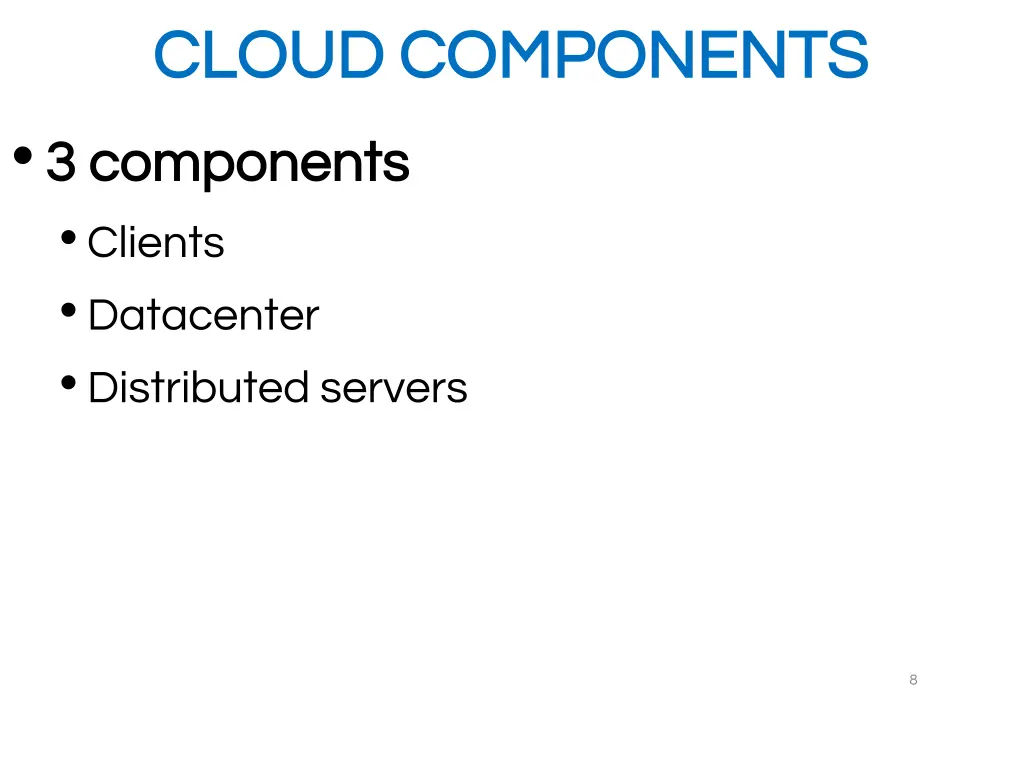 CLOUD COMPONENTS

• 3 components
  • Clients
  • Datacenter
  • Distributed servers

8